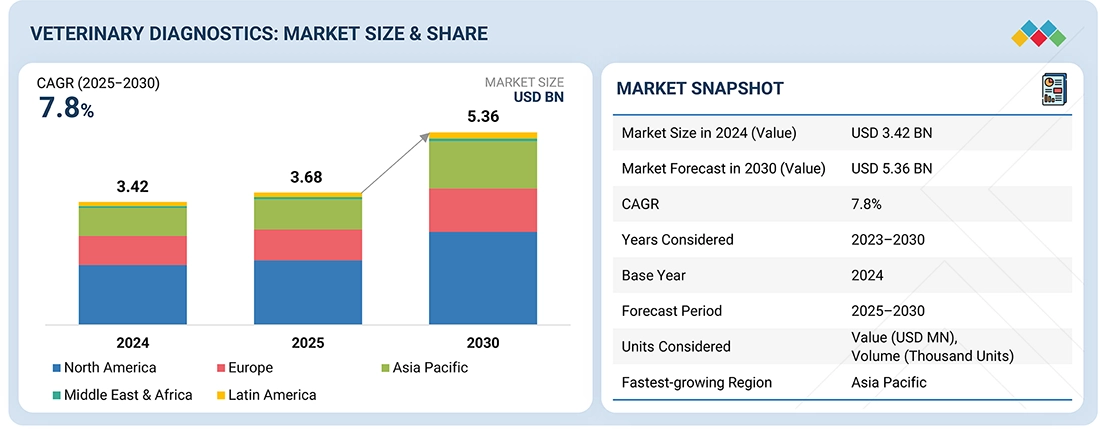 VETERINARY DIAGNOSTICS: MARKET SIZE & SHARE

CAGR (2025–2030)
7.8%

MARKET SIZE
USD BN

3.42
3.68
5.36

2024
2025
2030

North America
Europe
Asia Pacific
Middle East & Africa
Latin America

MARKET SNAPSHOT

| | |
|---|---|
| Market Size in 2024 (Value) | USD 3.42 BN |
| Market Forecast in 2030 (Value) | USD 5.36 BN |
| CAGR | 7.8% |
| Years Considered | 2023–2030 |
| Base Year | 2024 |
| Forecast Period | 2025–2030 |
| Units Considered | Value (USD MN), Volume (Thousand Units) |
| Fastest-growing Region | Asia Pacific |